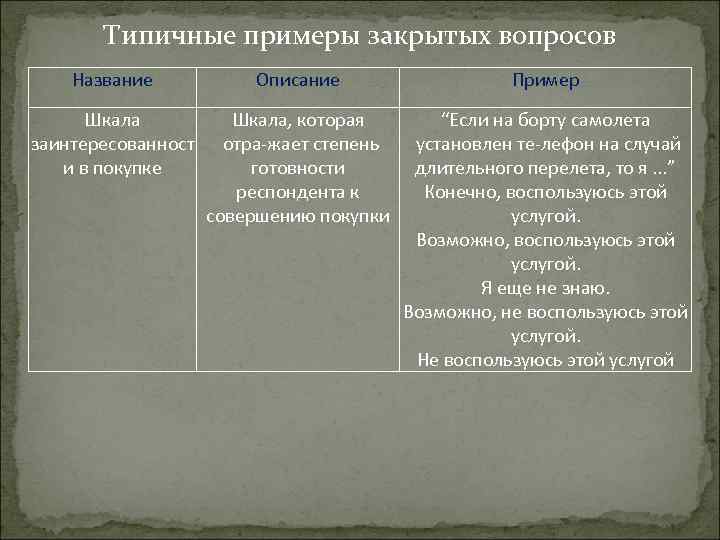 Типичные примеры закрытых вопросов

| Название | Описание | Пример |
|---|---|---|
| Шкала заинтересованности в покупке | Шкала, которая отра-жает степень готовности респондента к совершению покупки | “Если на борту самолета установлен те-лефон на случай длительного перелета, то я ...” Конечно, воспользуюсь этой услугой. Возможно, воспользуюсь этой услугой. Я еще не знаю. Возможно, не воспользуюсь этой услугой. Не воспользуюсь этой услугой |